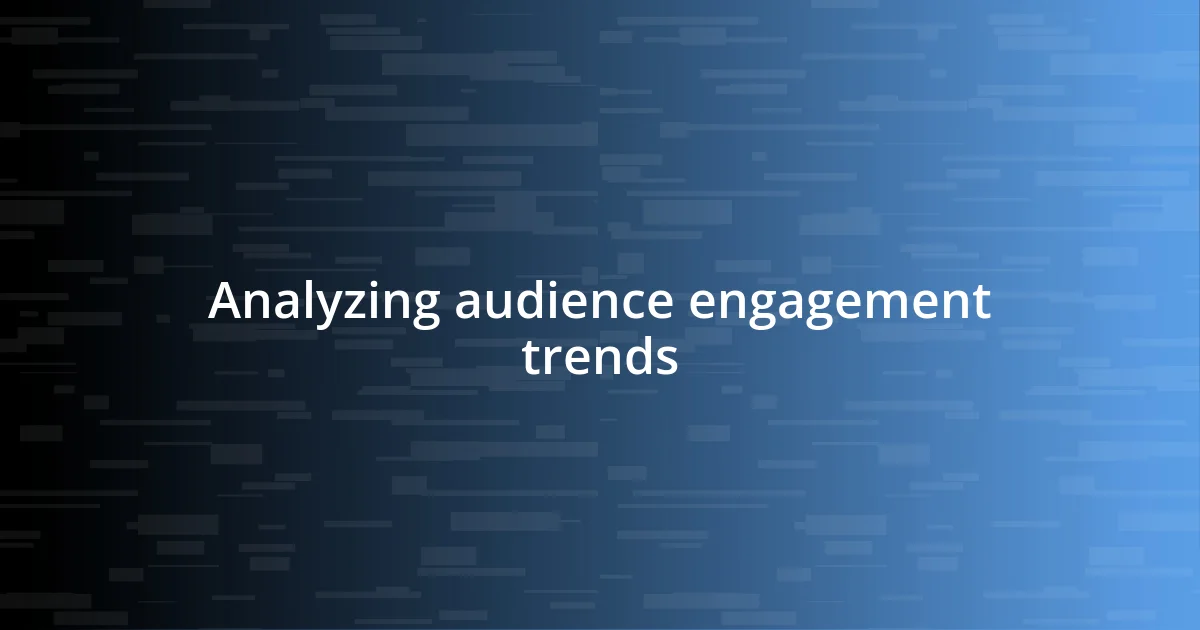 Analyzing audience engagement trends